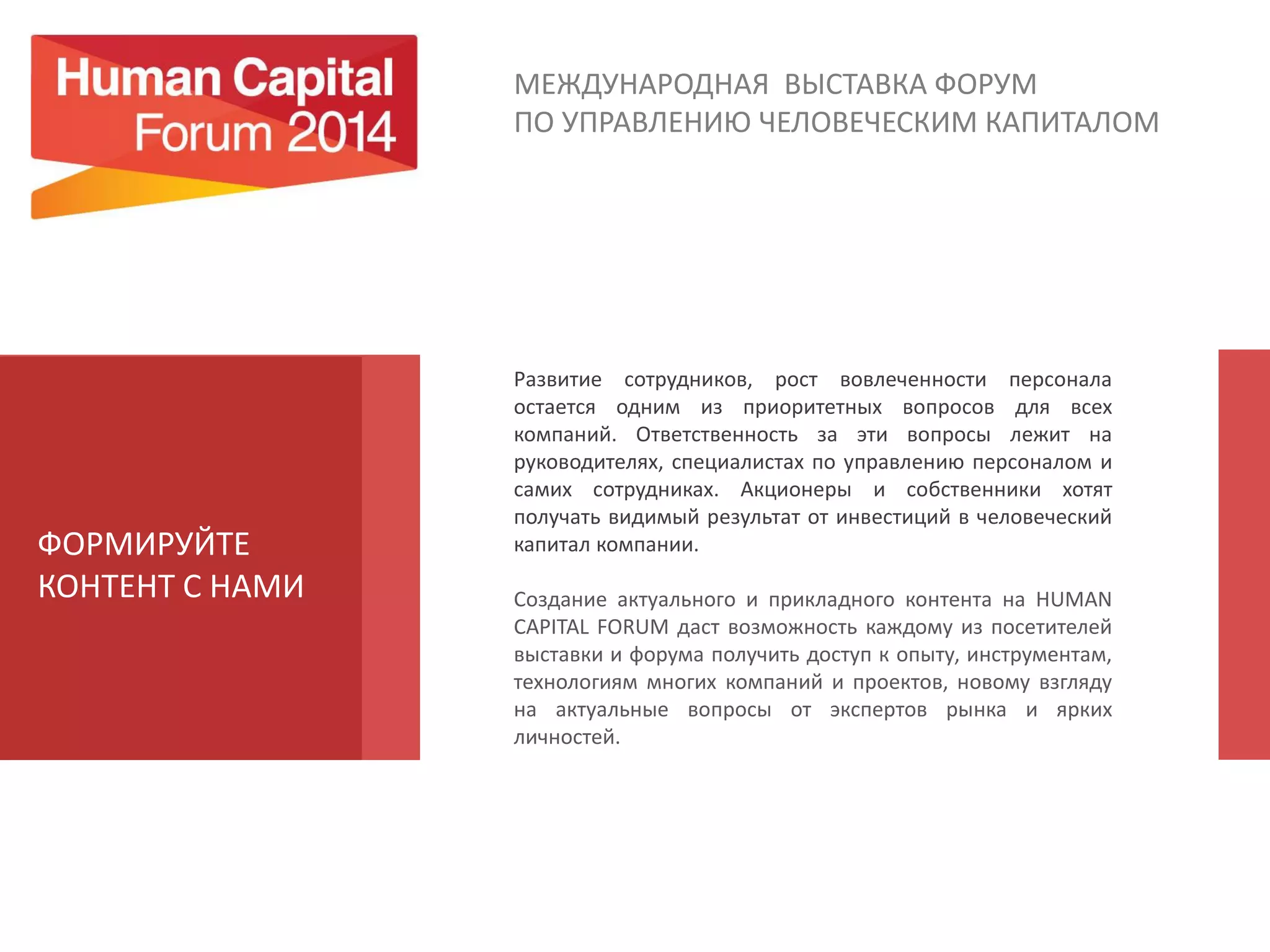 Human Capital Forum 2014

МЕЖДУНАРОДНАЯ ВЫСТАВКА ФОРУМ
ПО УПРАВЛЕНИЮ ЧЕЛОВЕЧЕСКИМ КАПИТАЛОМ

ФОРМИРУЙТЕ КОНТЕНТ С НАМИ

Развитие сотрудников, рост вовлеченности персонала остается одним из приоритетных вопросов для всех компаний. Ответственность за эти вопросы лежит на руководителях, специалистах по управлению персоналом и самих сотрудниках. Акционеры и собственники хотят получать видимый результат от инвестиций в человеческий капитал компании.

Создание актуального и прикладного контента на HUMAN CAPITAL FORUM даст возможность каждому из посетителей выставки и форума получить доступ к опыту, инструментам, технологиям многих компаний и проектов, новому взгляду на актуальные вопросы от экспертов рынка и ярких личностей.